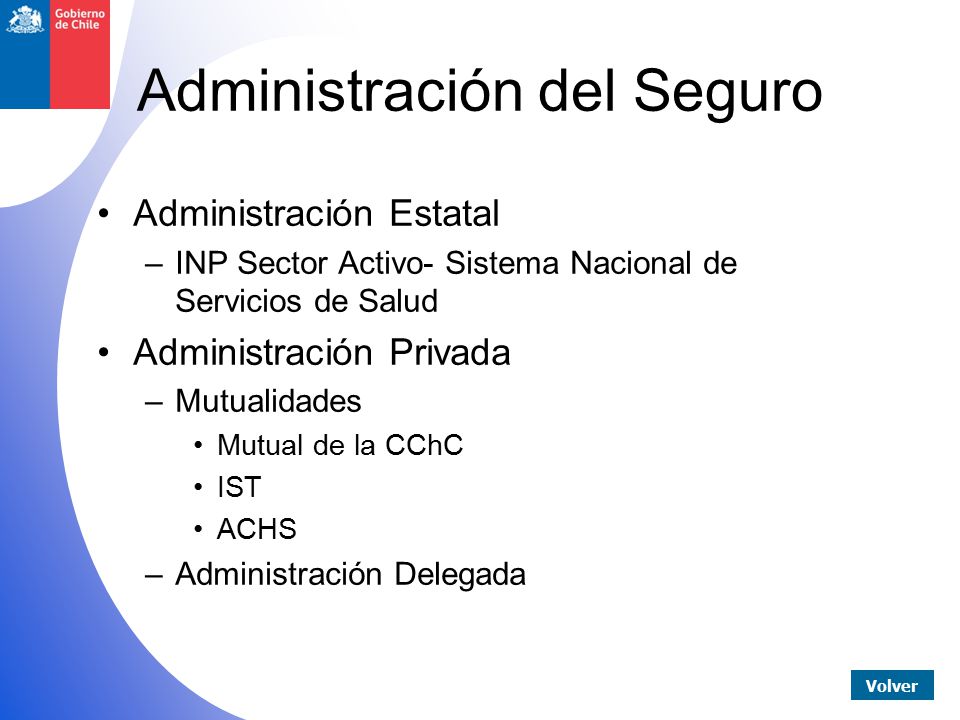 Gobierno de Chile

Administración del Seguro

• Administración Estatal
– INP Sector Activo- Sistema Nacional de Servicios de Salud
• Administración Privada
– Mutualidades
• Mutual de la CChC
• IST
• ACHS
– Administración Delegada

Volver